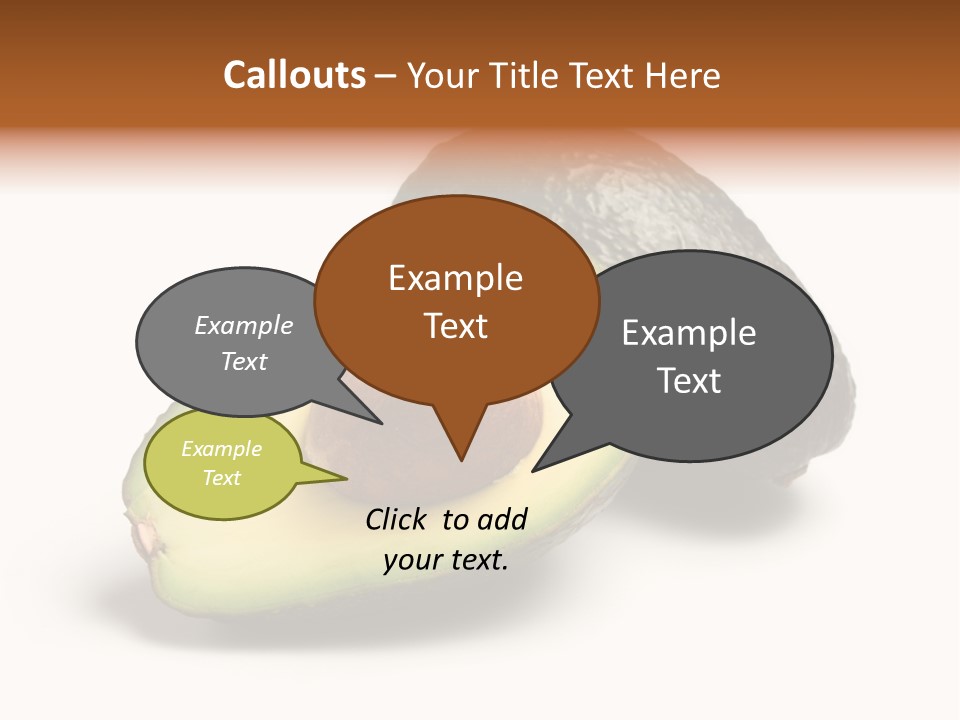 Callouts – Your Title Text Here

Example Text

Example Text

Example Text

Example Text

Click to add your text.